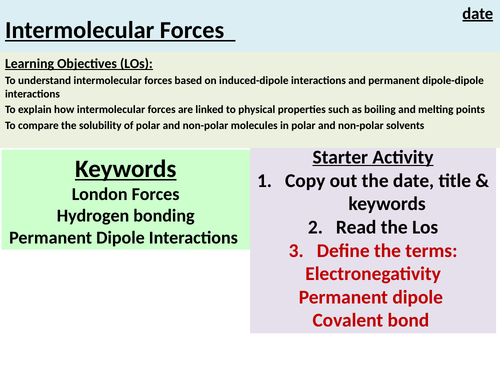 date

Intermolecular Forces

Learning Objectives (LOs):
To understand intermolecular forces based on induced-dipole interactions and permanent dipole-dipole interactions
To explain how intermolecular forces are linked to physical properties such as boiling and melting points
To compare the solubility of polar and non-polar molecules in polar and non-polar solvents

Keywords
London Forces
Hydrogen bonding
Permanent Dipole Interactions

Starter Activity
1. Copy out the date, title & keywords
2. Read the Los
3. Define the terms:
Electronegativity
Permanent dipole
Covalent bond